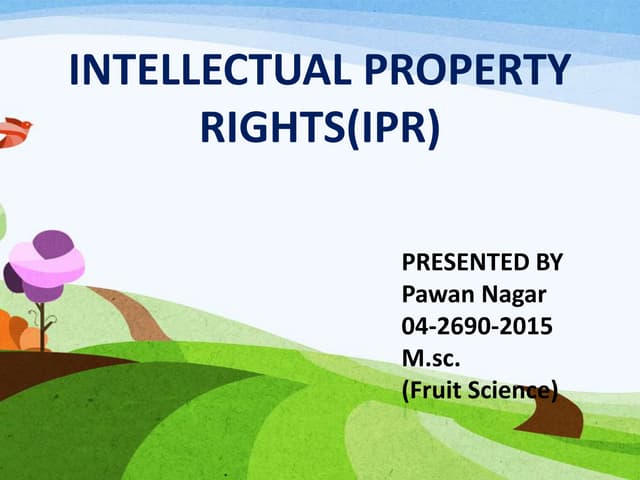 INTELLECTUAL PROPERTY RIGHTS(IPR)

PRESENTED BY
Pawan Nagar
04-2690-2015
M.sc.
(Fruit Science)